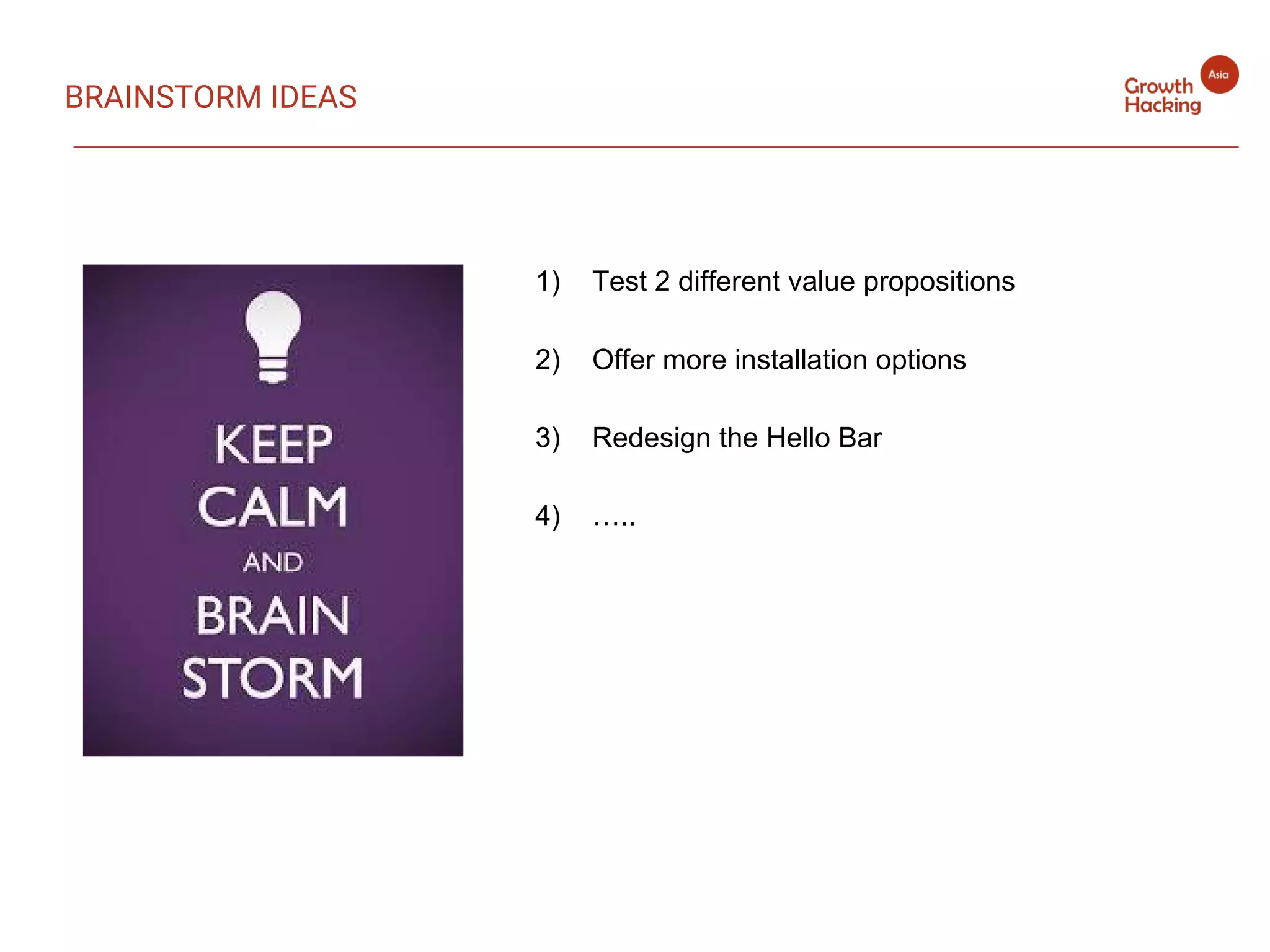 BRAINSTORM IDEAS

Growth Hacking Asia

KEEP
CALM
AND
BRAIN
STORM

1) Test 2 different value propositions

2) Offer more installation options

3) Redesign the Hello Bar

4) …..